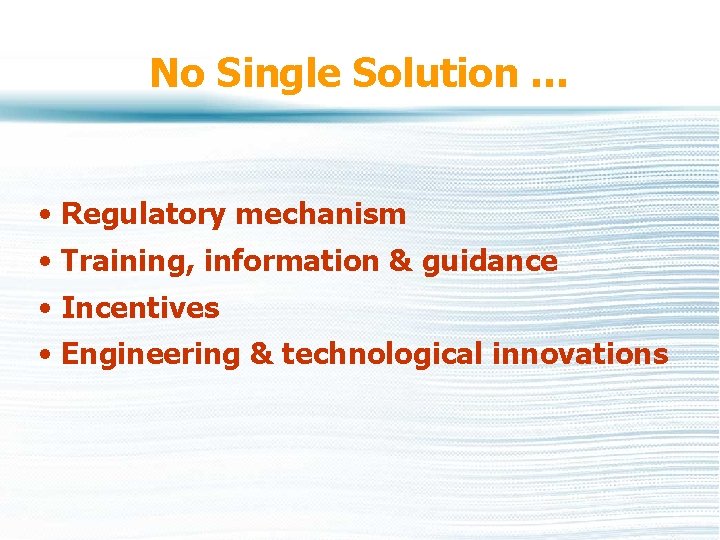 No Single Solution …

• Regulatory mechanism
• Training, information & guidance
• Incentives
• Engineering & technological innovations